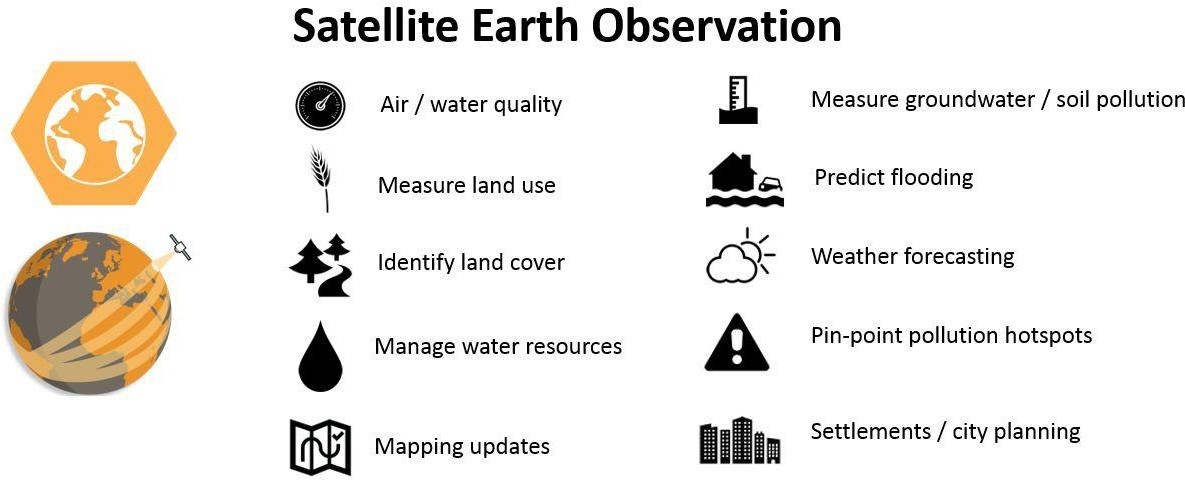 Satellite Earth Observation

Air / water quality

Measure land use

Identify land cover

Manage water resources

Mapping updates

Measure groundwater / soil pollution

Predict flooding

Weather forecasting

Pin-point pollution hotspots

Settlements / city planning